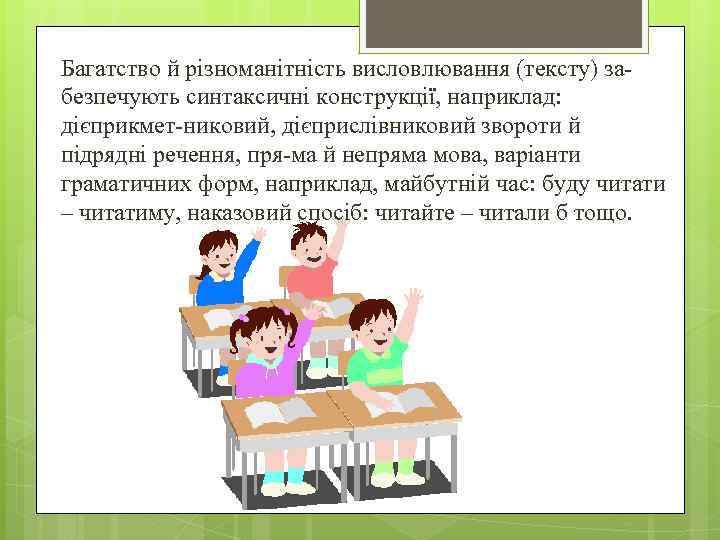 Багатство й різноманітність висловлювання (тексту) забезпечують синтаксичні конструкції, наприклад: дієприкмет-никовий, дієприслівниковий звороти й підрядні речення, пря-ма й непряма мова, варіанти граматичних форм, наприклад, майбутній час: буду читати – читатиму, наказовий спосіб: читайте – читали б тощо.